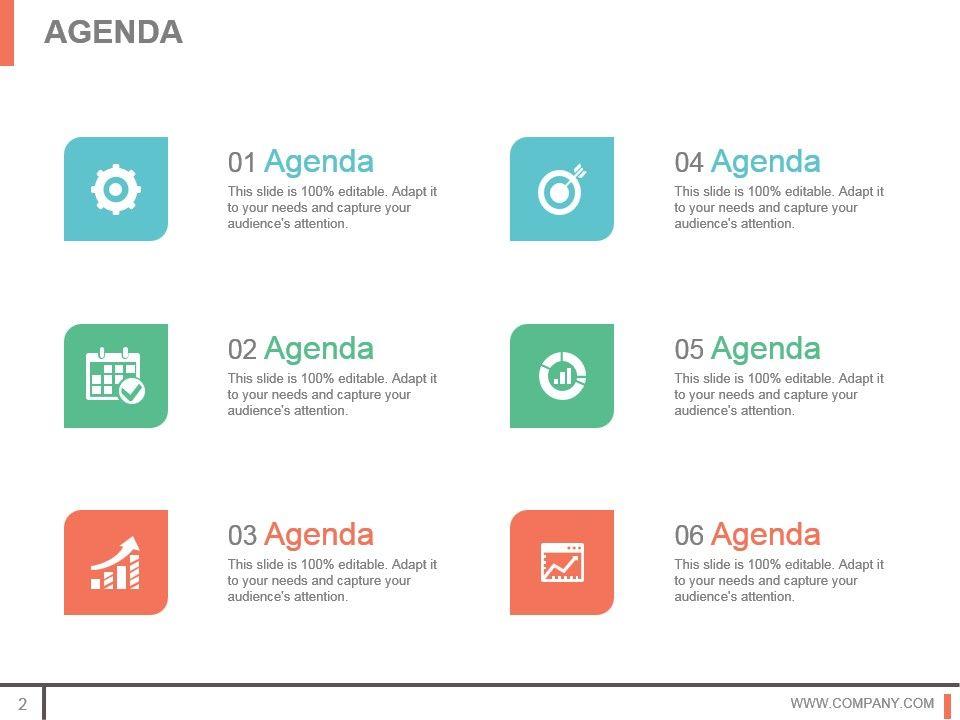 AGENDA

01 Agenda
This slide is 100% editable. Adapt it to your needs and capture your audience's attention.

02 Agenda
This slide is 100% editable. Adapt it to your needs and capture your audience's attention.

03 Agenda
This slide is 100% editable. Adapt it to your needs and capture your audience's attention.

04 Agenda
This slide is 100% editable. Adapt it to your needs and capture your audience's attention.

05 Agenda
This slide is 100% editable. Adapt it to your needs and capture your audience's attention.

06 Agenda
This slide is 100% editable. Adapt it to your needs and capture your audience's attention.

2

WWW.COMPANY.COM